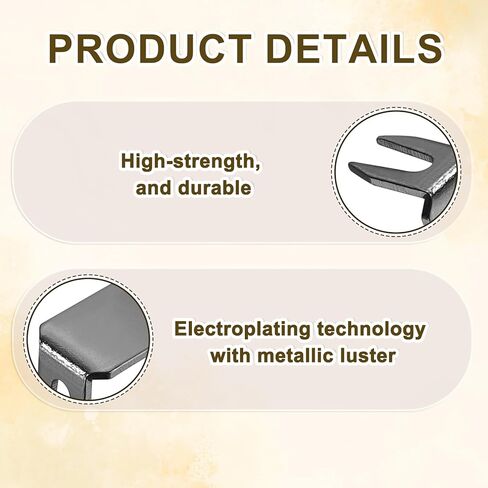 PRODUCT DETAILS

High-strength, and durable

Electroplating technology with metallic luster